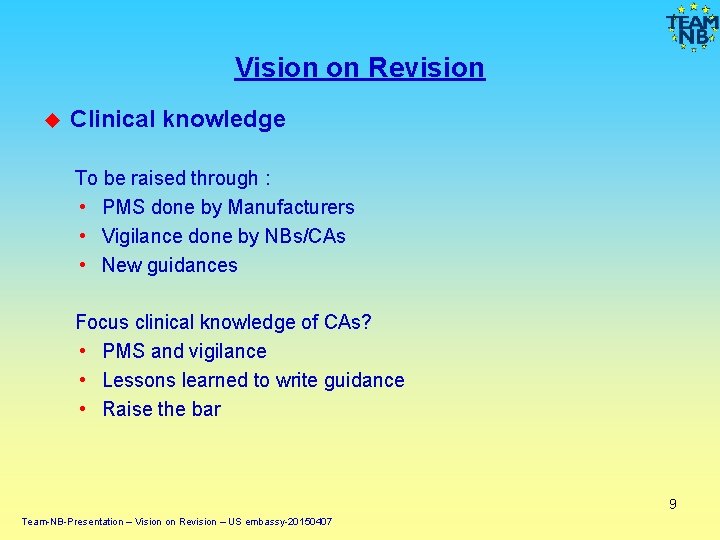 TEAM NB

Vision on Revision

◆ Clinical knowledge

To be raised through :
• PMS done by Manufacturers
• Vigilance done by NBs/CAs
• New guidances

Focus clinical knowledge of CAs?
• PMS and vigilance
• Lessons learned to write guidance
• Raise the bar

9

Team-NB-Presentation – Vision on Revision – US embassy-20150407